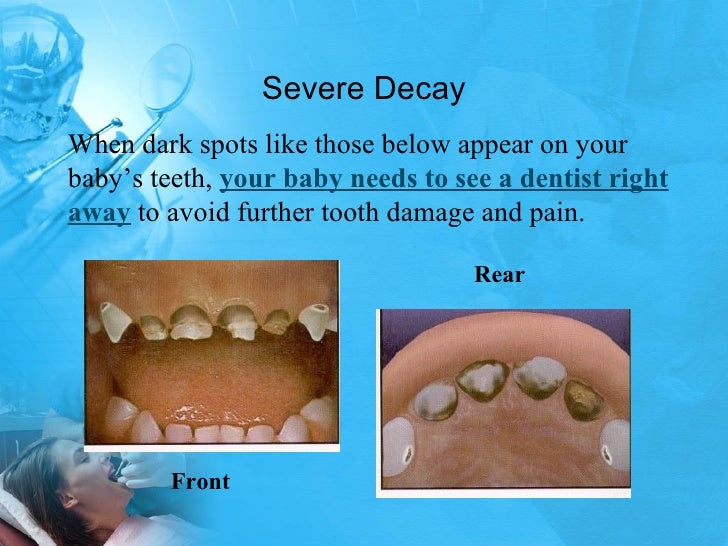 Severe Decay

When dark spots like those below appear on your baby’s teeth, your baby needs to see a dentist right away to avoid further tooth damage and pain.

Rear

Front